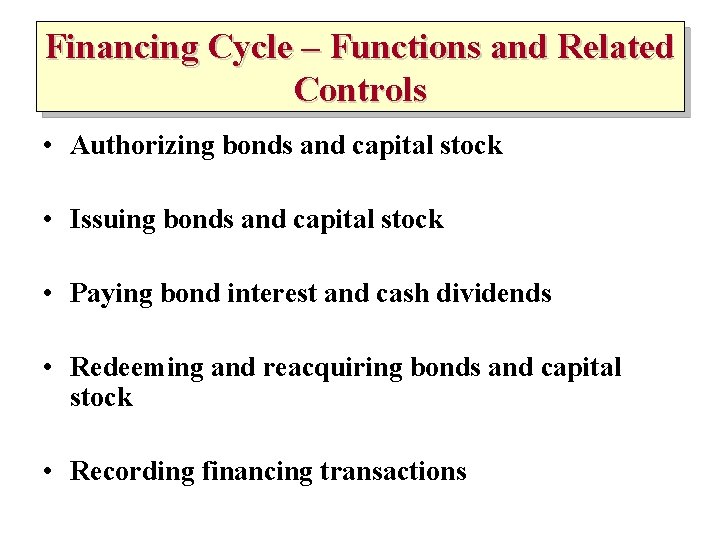 Financing Cycle – Functions and Related Controls

• Authorizing bonds and capital stock

• Issuing bonds and capital stock

• Paying bond interest and cash dividends

• Redeeming and reacquiring bonds and capital stock

• Recording financing transactions